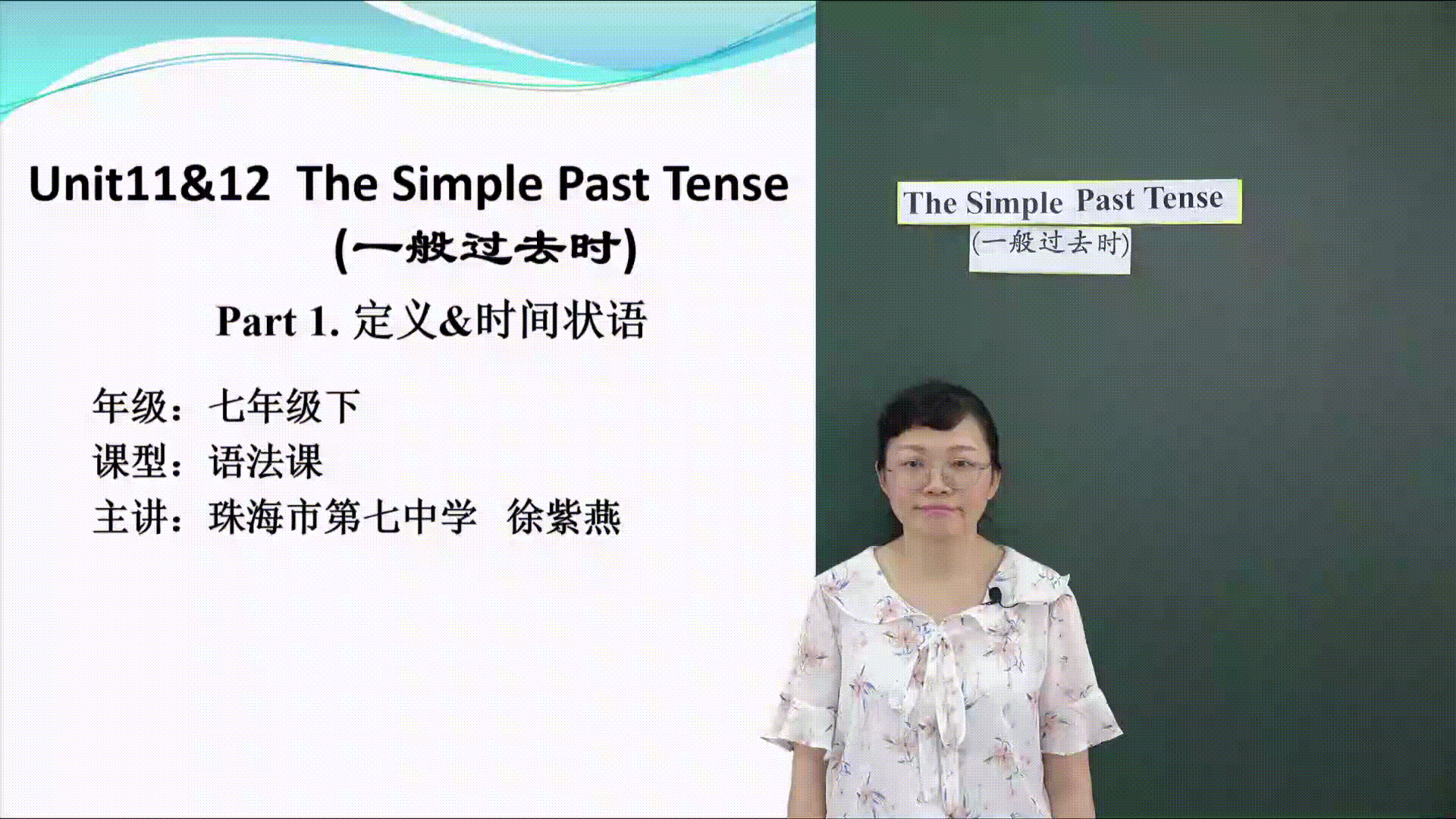 Unit11&12 The Simple Past Tense
(一般过去时)

Part 1. 定义&时间状语

年级：七年级下
课型：语法课
主讲：珠海市第七中学 徐紫燕

The Simple Past Tense
(一般过去时)